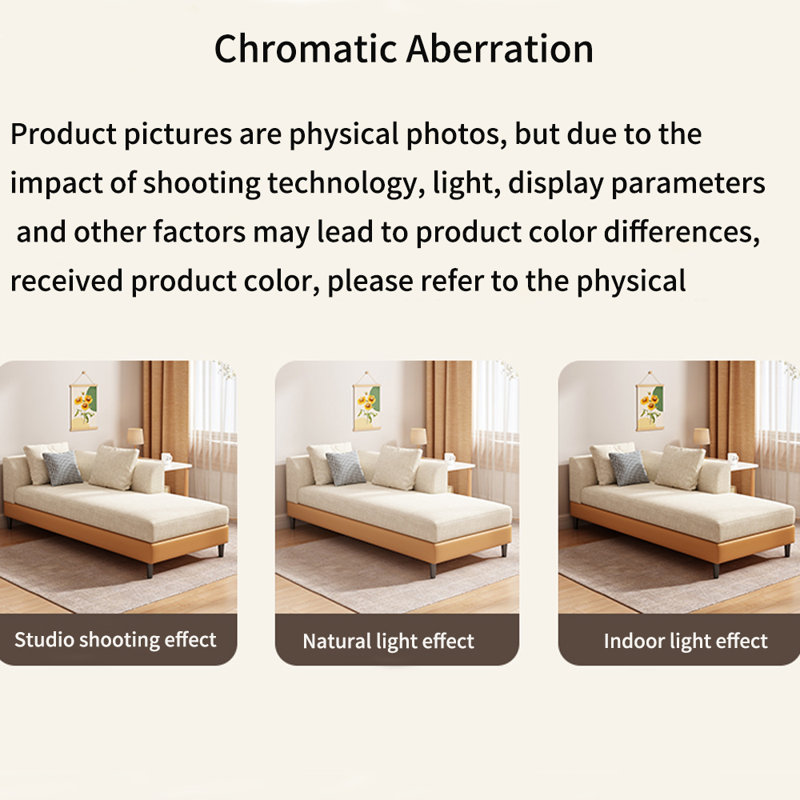 Chromatic Aberration

Product pictures are physical photos, but due to the impact of shooting technology, light, display parameters and other factors may lead to product color differences, received product color, please refer to the physical

Studio shooting effect

Natural light effect

Indoor light effect